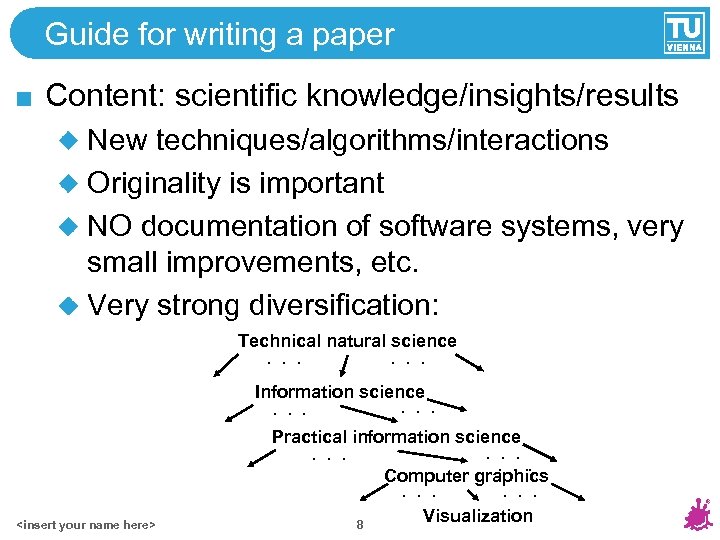 Guide for writing a paper

TU VIENNA

Content: scientific knowledge/insights/results

New techniques/algorithms/interactions

Originality is important

NO documentation of software systems, very small improvements, etc.

Very strong diversification:

Technical natural science
. . .   . . .
Information science
. . .   . . .
Practical information science
. . .   . . .
Computer graphics
. . .   . . .
Visualization

<insert your name here>

8